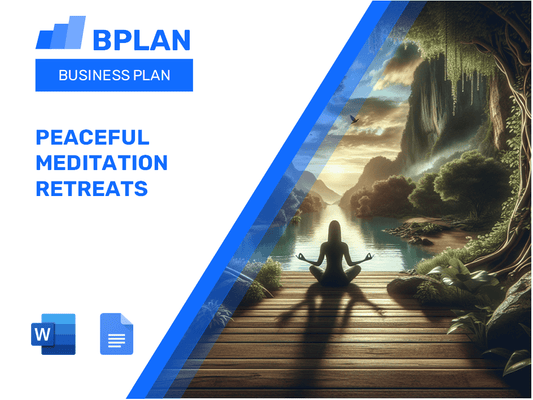 BPLAN

BUSINESS PLAN

PEACEFUL MEDITATION RETREATS

W